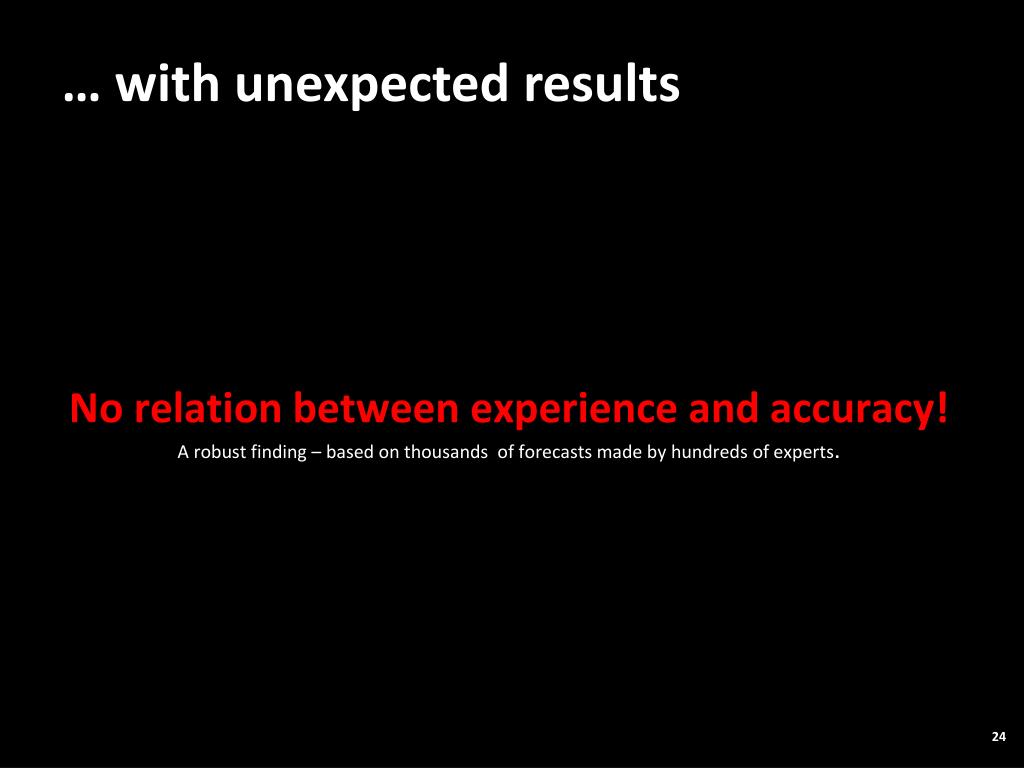 … with unexpected results

No relation between experience and accuracy!

A robust finding – based on thousands of forecasts made by hundreds of experts.

24